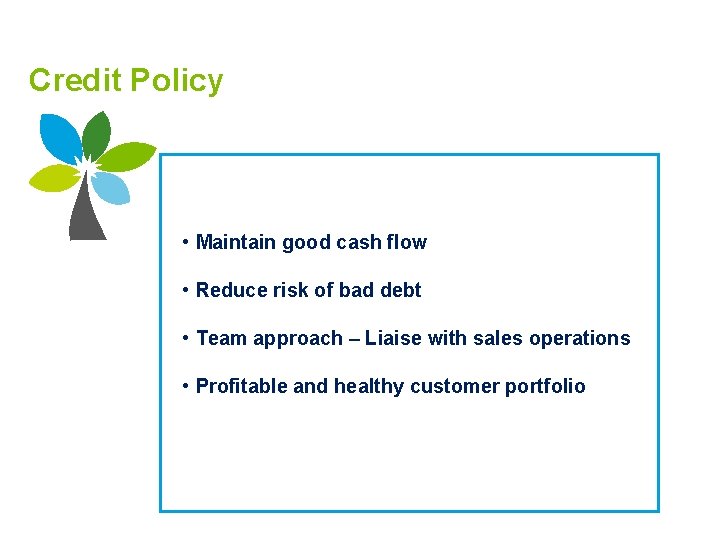 Credit Policy

• Maintain good cash flow

• Reduce risk of bad debt

• Team approach – Liaise with sales operations

• Profitable and healthy customer portfolio